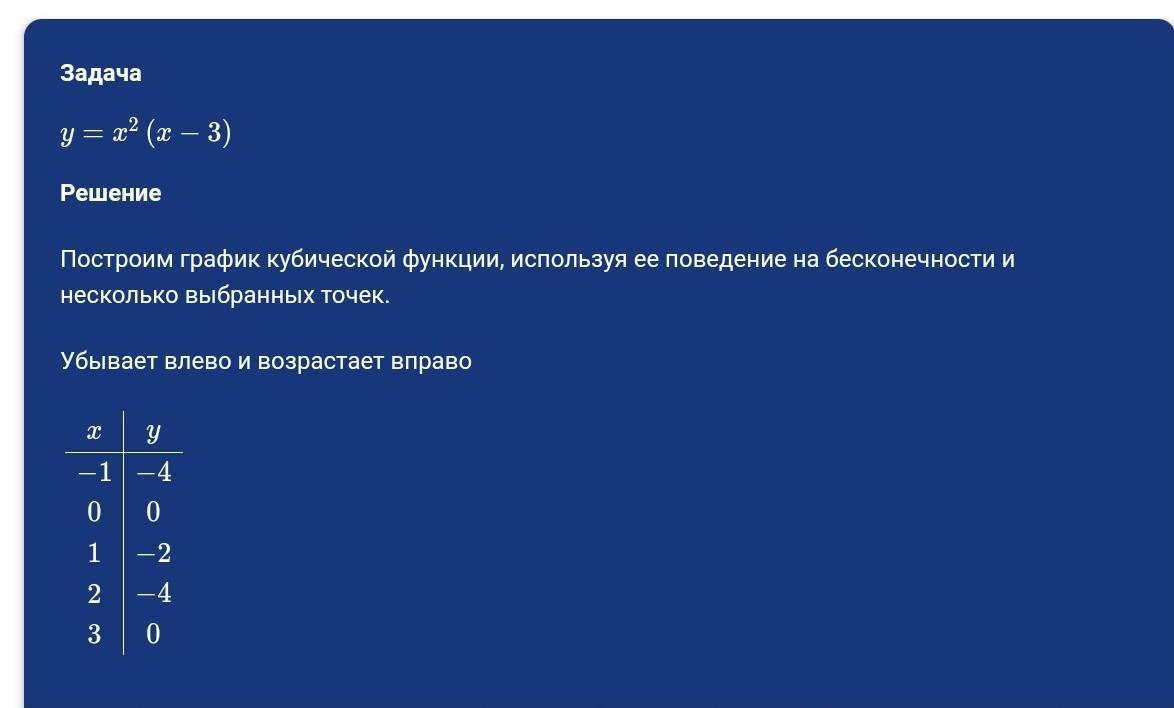 Задача

$y = x^2 (x - 3)$

Решение

Построим график кубической функции, используя ее поведение на бесконечности и несколько выбранных точек.

Убывает влево и возрастает вправо

| $x$ | $y$ |
|---|---|
| $-1$ | $-4$ |
| $0$ | $0$ |
| $1$ | $-2$ |
| $2$ | $-4$ |
| $3$ | $0$ |